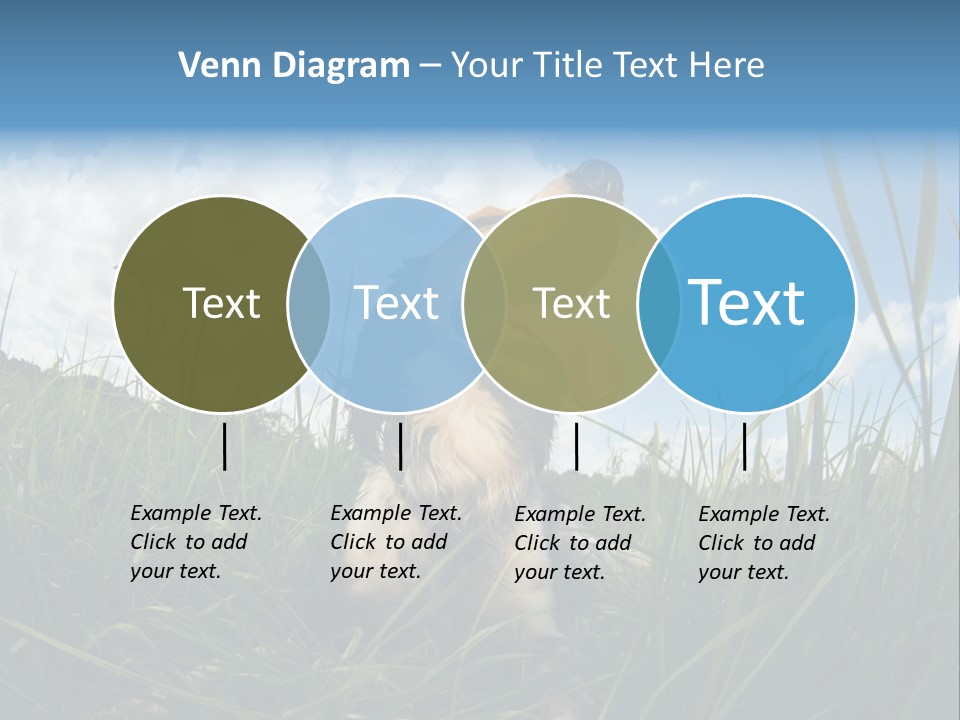 Venn Diagram – Your Title Text Here

Text

Text

Text

Text

Example Text. Click to add your text.

Example Text. Click to add your text.

Example Text. Click to add your text.

Example Text. Click to add your text.